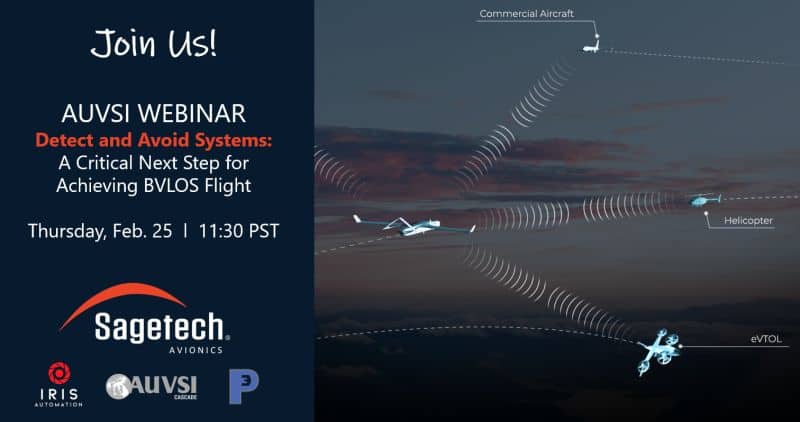 Join Us!

AUVSI WEBINAR
Detect and Avoid Systems:
A Critical Next Step for Achieving BVLOS Flight

Thursday, Feb. 25 | 11:30 PST

Sagetech
AVIONICS

IRIS AUTOMATION

AUVSI CASCADE

P³

Commercial Aircraft

Helicopter

eVTOL